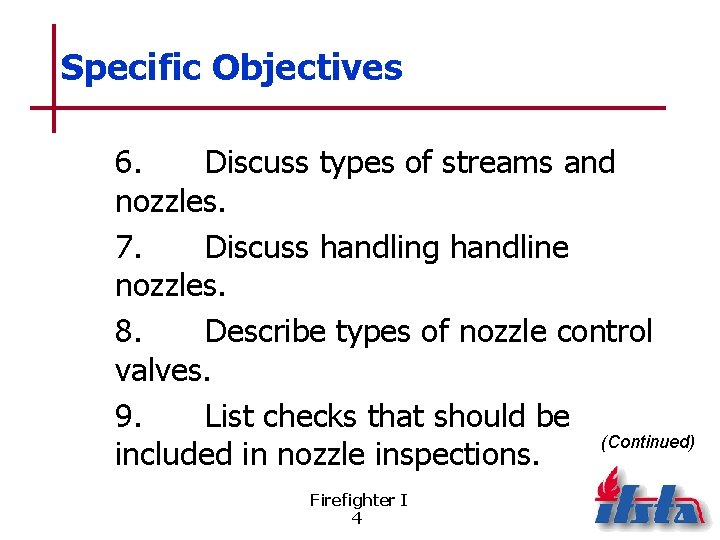 Specific Objectives

6. Discuss types of streams and nozzles.

7. Discuss handling handline nozzles.

8. Describe types of nozzle control valves.

9. List checks that should be included in nozzle inspections.

(Continued)

Firefighter I
4

ifsta